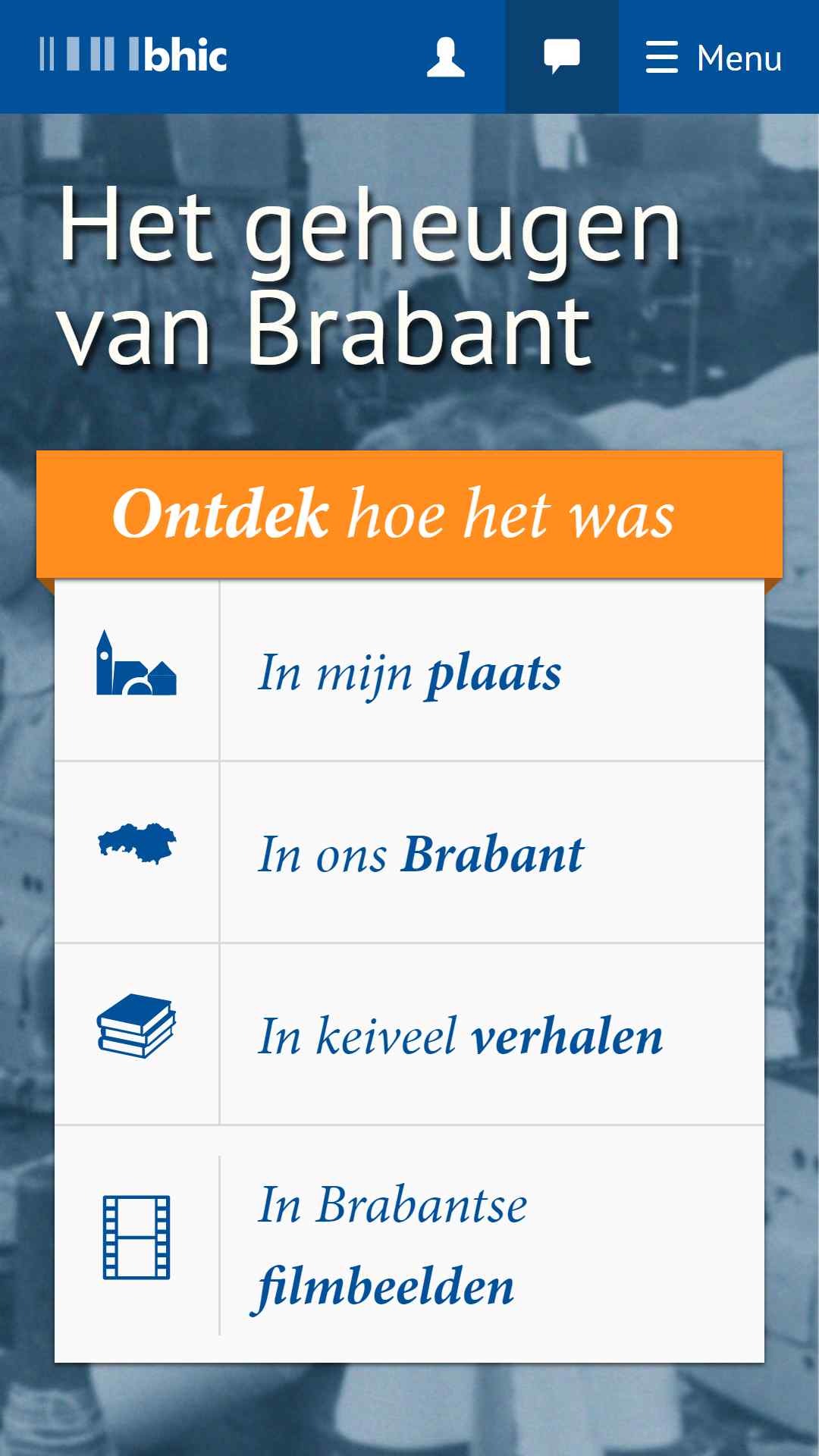 bhic

Menu

Het geheugen van Brabant

Ontdek hoe het was

In mijn plaats

In ons Brabant

In keiveel verhalen

In Brabantse filmbeelden